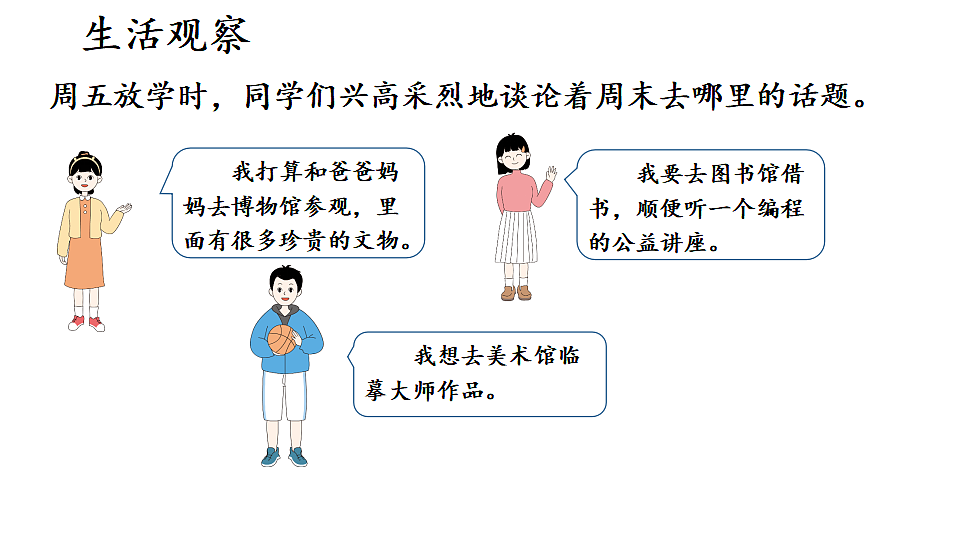 生活观察

周五放学时，同学们兴高采烈地谈论着周末去哪里的话题。

我打算和爸爸妈妈去博物馆参观，里面有很多珍贵的文物。

我要去图书馆借书，顺便听一个编程的公益讲座。

我想去美术馆临摹大师作品。